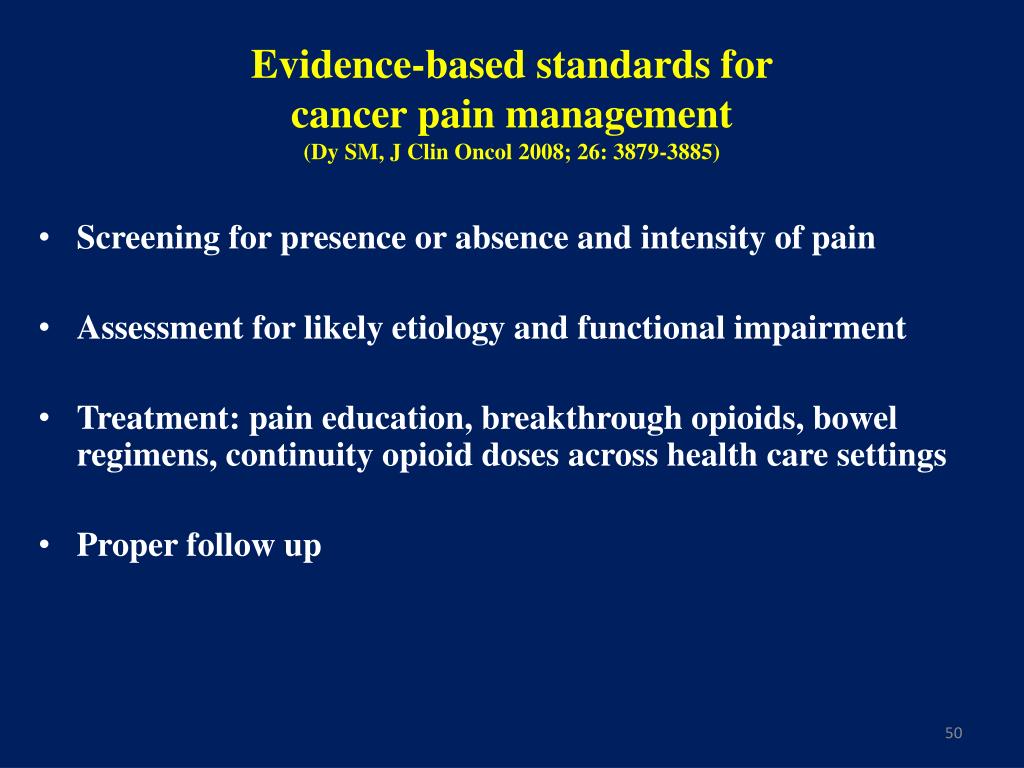 Evidence-based standards for cancer pain management
(Dy SM, J Clin Oncol 2008; 26: 3879-3885)

• Screening for presence or absence and intensity of pain

• Assessment for likely etiology and functional impairment

• Treatment: pain education, breakthrough opioids, bowel regimens, continuity opioid doses across health care settings

• Proper follow up

50